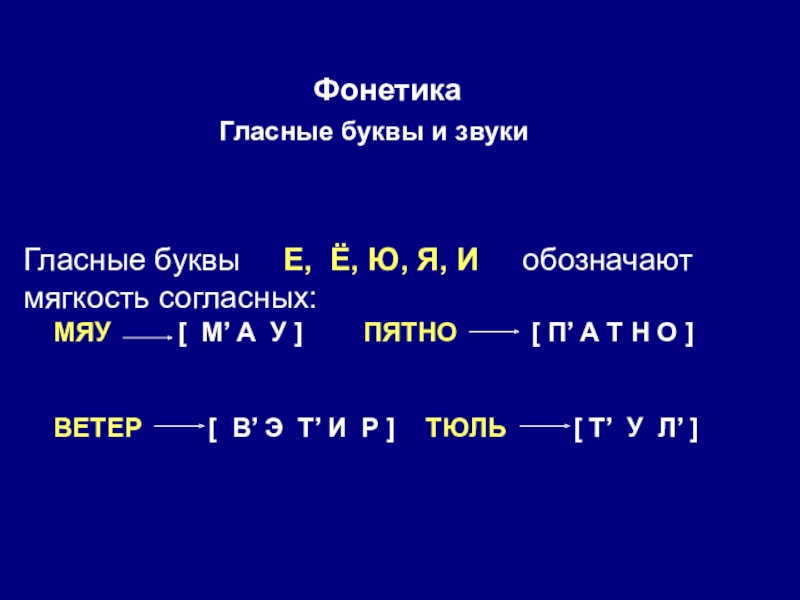 Фонетика

Гласные буквы и звуки

Гласные буквы Е, Ё, Ю, Я, И обозначают мягкость согласных:

МЯУ → [ М’ А У ] ПЯТНО → [ П’ А Т Н О ]

ВЕТЕР → [ В’ Э Т’ И Р ] ТЮЛЬ → [ Т’ У Л’ ]